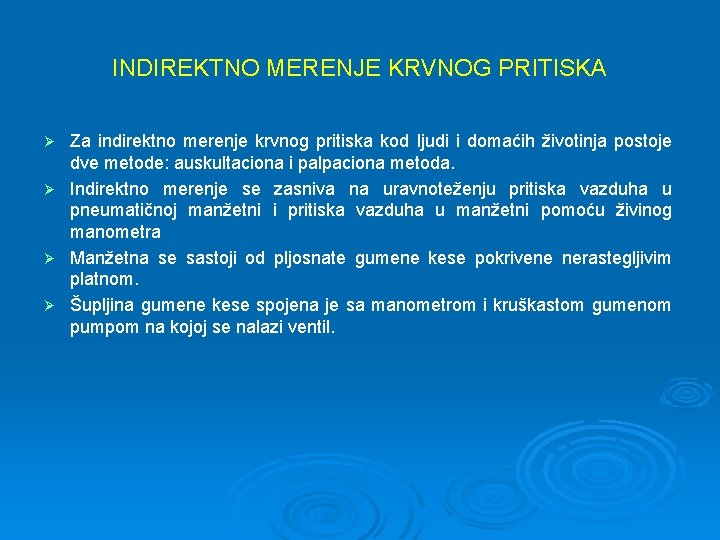 INDIREKTNO MERENJE KRVNOG PRITISKA

➢ Za indirektno merenje krvnog pritiska kod ljudi i domaćih životinja postoje dve metode: auskultaciona i palpaciona metoda.

➢ Indirektno merenje se zasniva na uravnoteženju pritiska vazduha u pneumatičnoj manžetni i pritiska vazduha u manžetni pomoću živinog manometra

➢ Manžetna se sastoji od pljosnate gumene kese pokrivene nerastegljivim platnom.

➢ Šupljina gumene kese spojena je sa manometrom i kruškastom gumenom pumpom na kojoj se nalazi ventil.